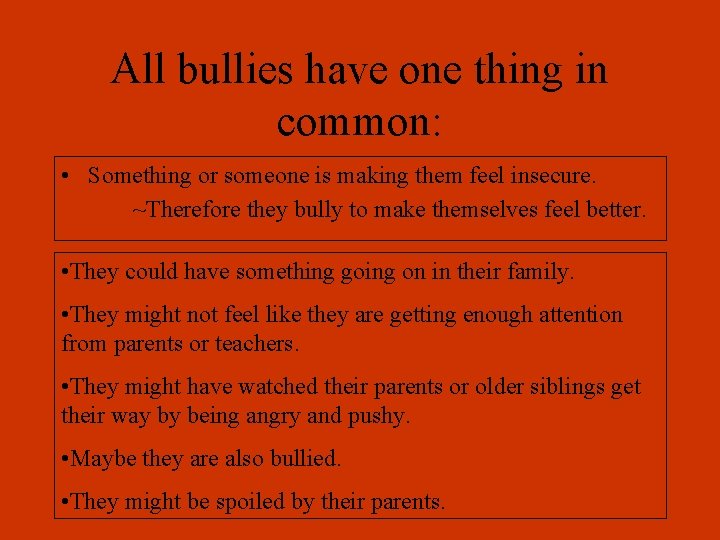 All bullies have one thing in common:

• Something or someone is making them feel insecure.

~Therefore they bully to make themselves feel better.

•They could have something going on in their family.

•They might not feel like they are getting enough attention from parents or teachers.

•They might have watched their parents or older siblings get their way by being angry and pushy.

•Maybe they are also bullied.

•They might be spoiled by their parents.